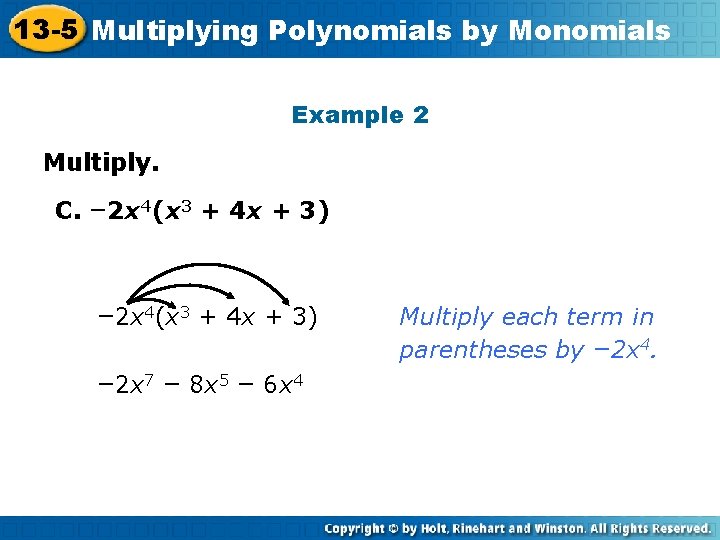 13-5 Multiplying Polynomials by Monomials

Example 2

Multiply.

C. $-2x^4(x^3 + 4x + 3)$

$-2x^4(x^3 + 4x + 3)$

Multiply each term in parentheses by $-2x^4$.

$-2x^7 - 8x^5 - 6x^4$

Copyright © by Holt, Rinehart and Winston. All Rights Reserved.